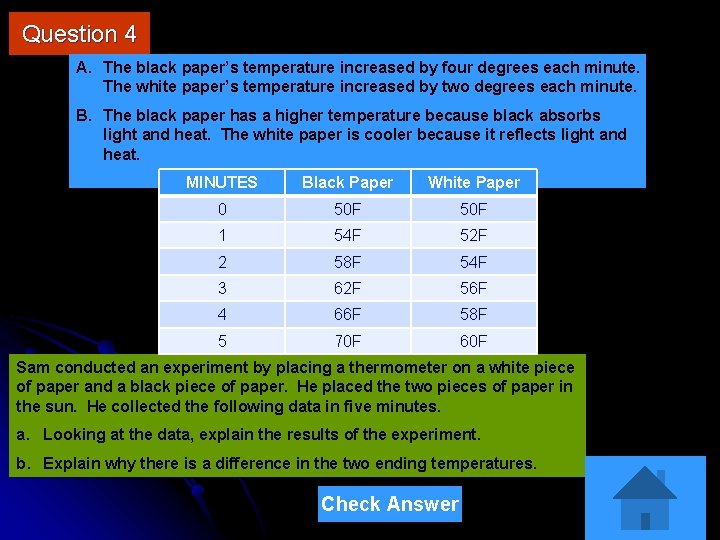 Question 4

A. The black paper's temperature increased by four degrees each minute. The white paper's temperature increased by two degrees each minute.

B. The black paper has a higher temperature because black absorbs light and heat. The white paper is cooler because it reflects light and heat.

| MINUTES | Black Paper | White Paper |
|---|---|---|
| 0 | 50F | 50F |
| 1 | 54F | 52F |
| 2 | 58F | 54F |
| 3 | 62F | 56F |
| 4 | 66F | 58F |
| 5 | 70F | 60F |

Sam conducted an experiment by placing a thermometer on a white piece of paper and a black piece of paper. He placed the two pieces of paper in the sun. He collected the following data in five minutes.

a. Looking at the data, explain the results of the experiment.

b. Explain why there is a difference in the two ending temperatures.

Check Answer